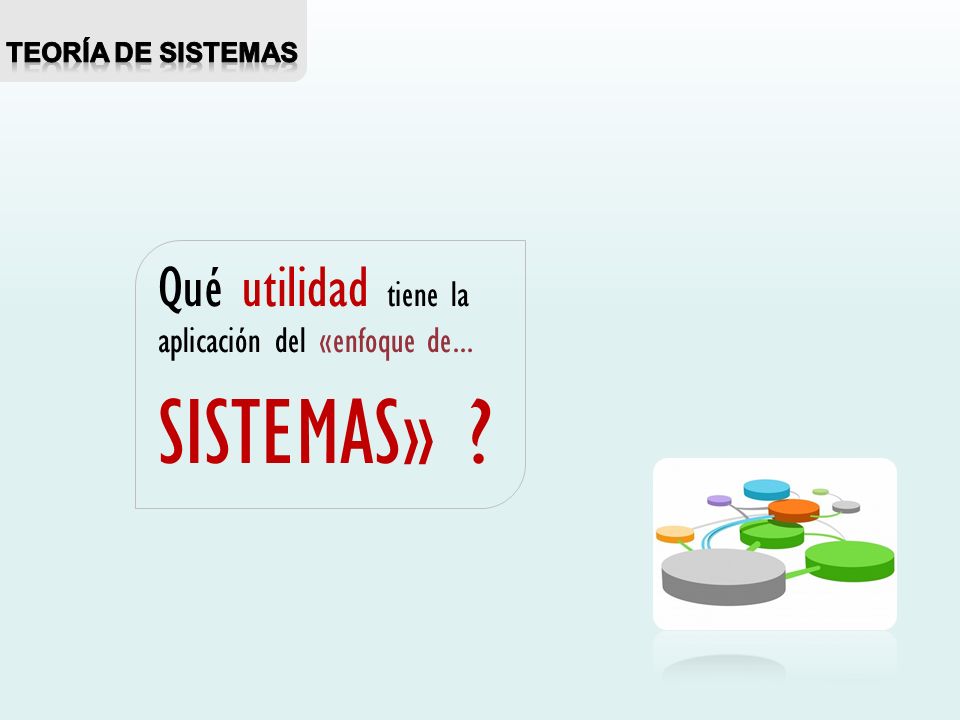 TEORÍA DE SISTEMAS

Qué utilidad tiene la aplicación del «enfoque de…

SISTEMAS» ?